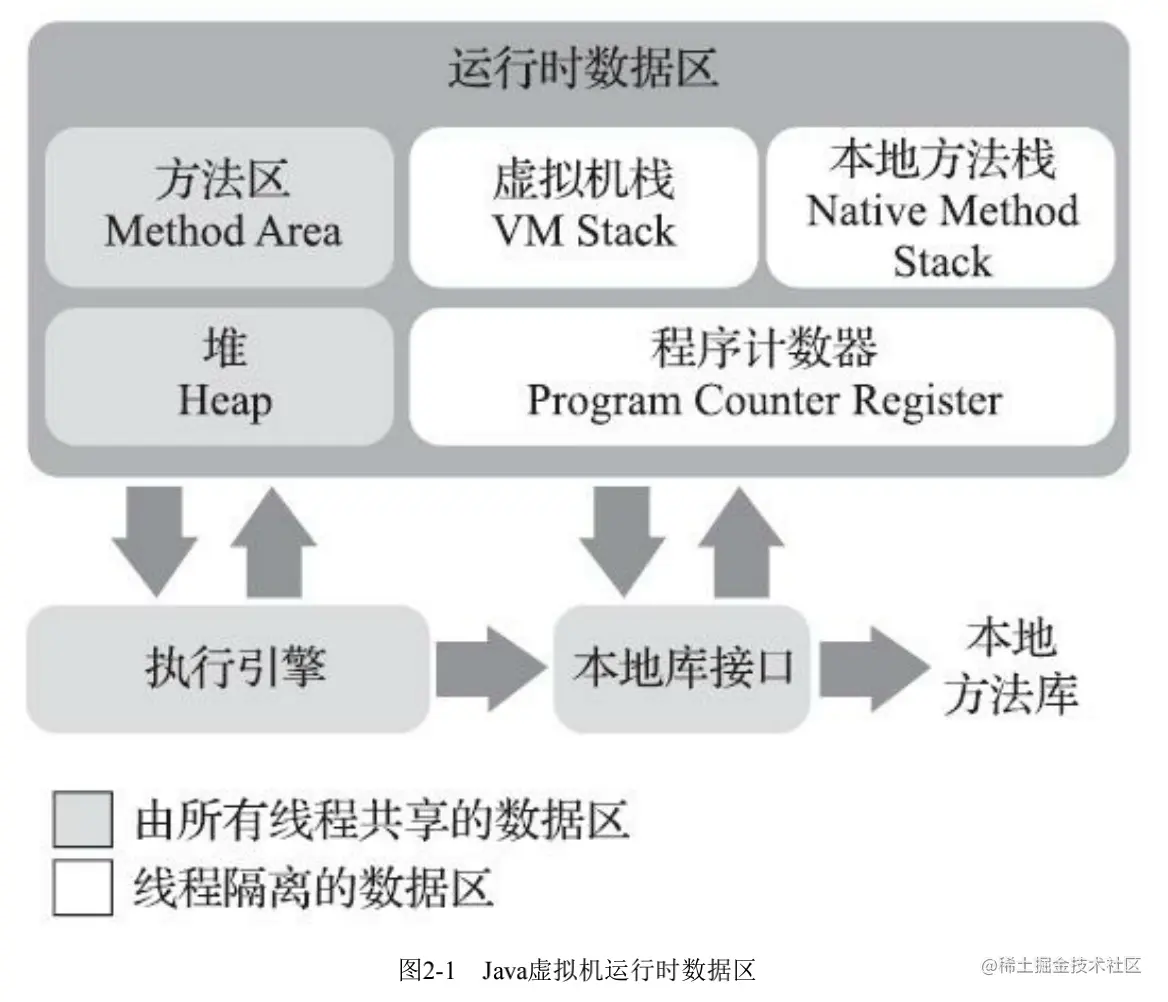 运行时数据区

方法区
Method Area

虚拟机栈
VM Stack

本地方法栈
Native Method Stack

堆
Heap

程序计数器
Program Counter Register

执行引擎

本地库接口

本地方法库

由所有线程共享的数据区

线程隔离的数据区

图2-1 Java虚拟机运行时数据区

@稀土掘金技术社区